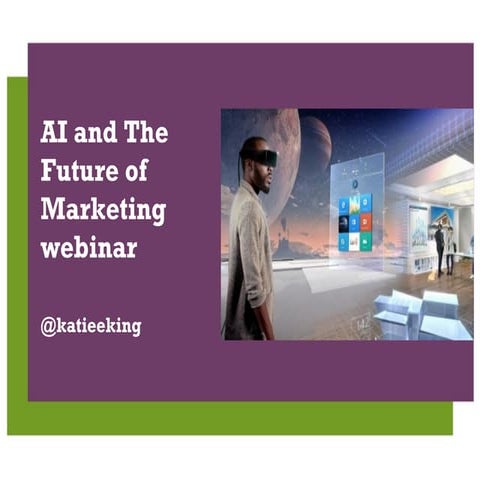 AI and The Future of Marketing webinar

@katieeking